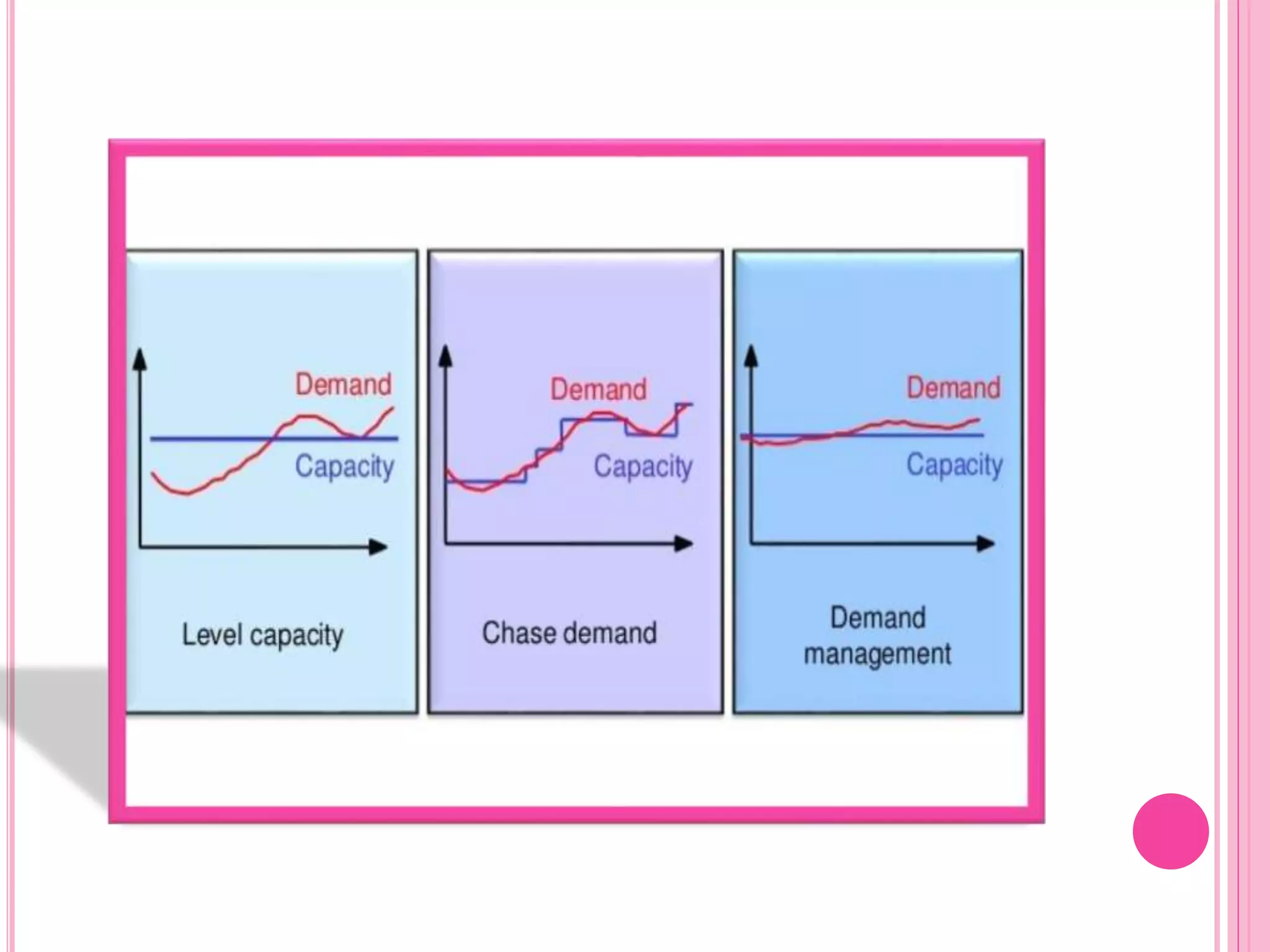 Demand

Capacity

Level capacity

Demand

Capacity

Chase demand

Demand

Capacity

Demand management